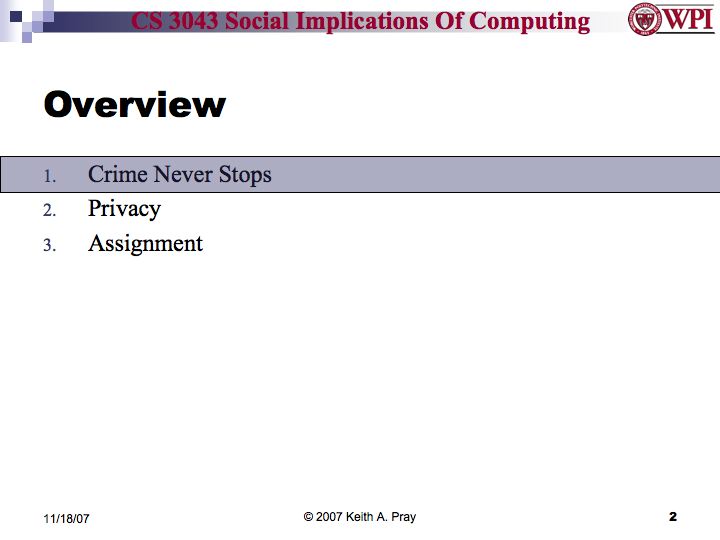 CS 3043 Social Implications Of Computing

WPI

Overview

1. Crime Never Stops
2. Privacy
3. Assignment

11/18/07

© 2007 Keith A. Pray

2